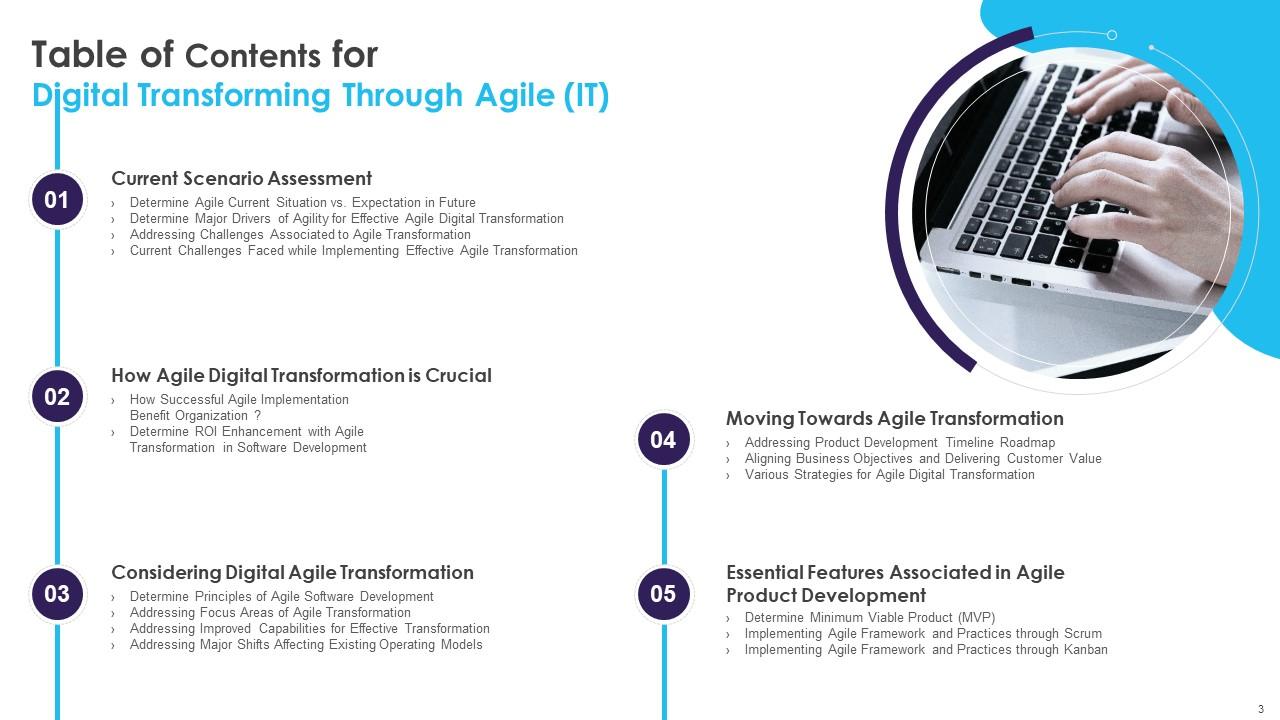 Table of Contents for
Digital Transforming Through Agile (IT)

01
Current Scenario Assessment
› Determine Agile Current Situation vs. Expectation in Future
› Determine Major Drivers of Agility for Effective Agile Digital Transformation
› Addressing Challenges Associated to Agile Transformation
› Current Challenges Faced while Implementing Effective Agile Transformation

02
How Agile Digital Transformation is Crucial
› How Successful Agile Implementation Benefit Organization ?
› Determine ROI Enhancement with Agile Transformation in Software Development

03
Considering Digital Agile Transformation
› Determine Principles of Agile Software Development
› Addressing Focus Areas of Agile Transformation
› Addressing Improved Capabilities for Effective Transformation
› Addressing Major Shifts Affecting Existing Operating Models

04
Moving Towards Agile Transformation
› Addressing Product Development Timeline Roadmap
› Aligning Business Objectives and Delivering Customer Value
› Various Strategies for Agile Digital Transformation

05
Essential Features Associated in Agile Product Development
› Determine Minimum Viable Product (MVP)
› Implementing Agile Framework and Practices through Scrum
› Implementing Agile Framework and Practices through Kanban

3